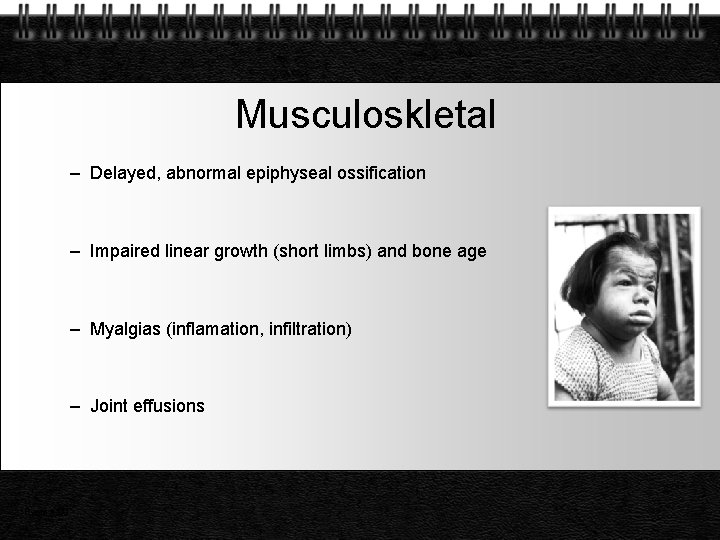 Musculoskletal

– Delayed, abnormal epiphyseal ossification

– Impaired linear growth (short limbs) and bone age

– Myalgias (inflamation, infiltration)

– Joint effusions